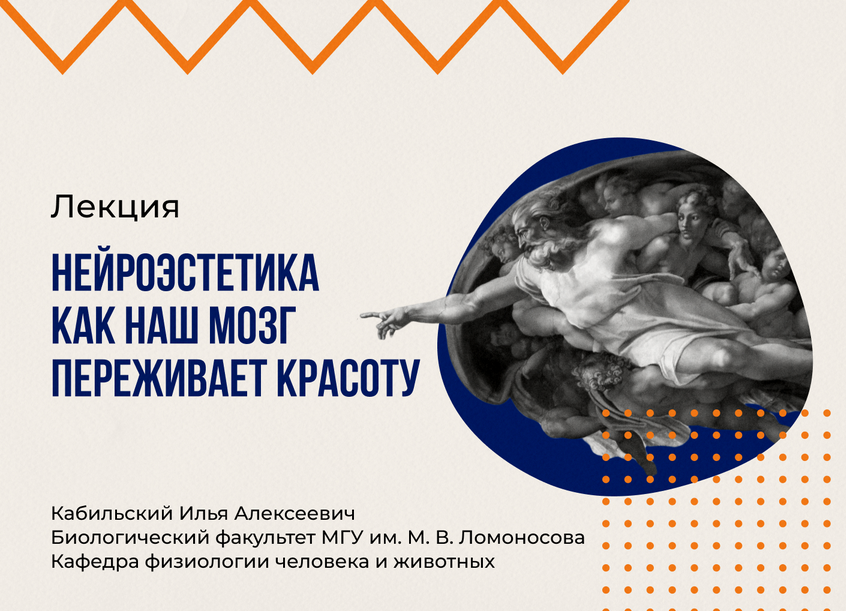 Лекция

НЕЙРОЭСТЕТИКА
КАК НАШ МОЗГ
ПЕРЕЖИВАЕТ КРАСОТУ

Кабильский Илья Алексеевич
Биологический факультет МГУ им. М. В. Ломоносова
Кафедра физиологии человека и животных